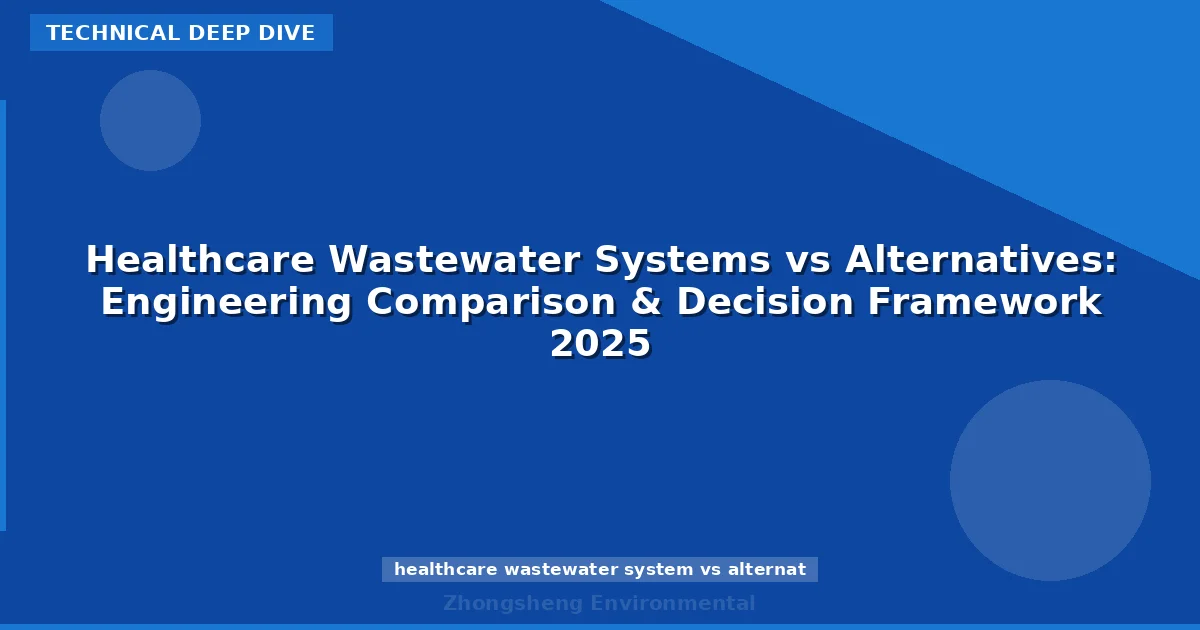 TECHNICAL DEEP DIVE

Healthcare Wastewater Systems vs Alternatives: Engineering Comparison & Decision Framework 2025

healthcare wastewater system vs alternat

Zhongsheng Environmental